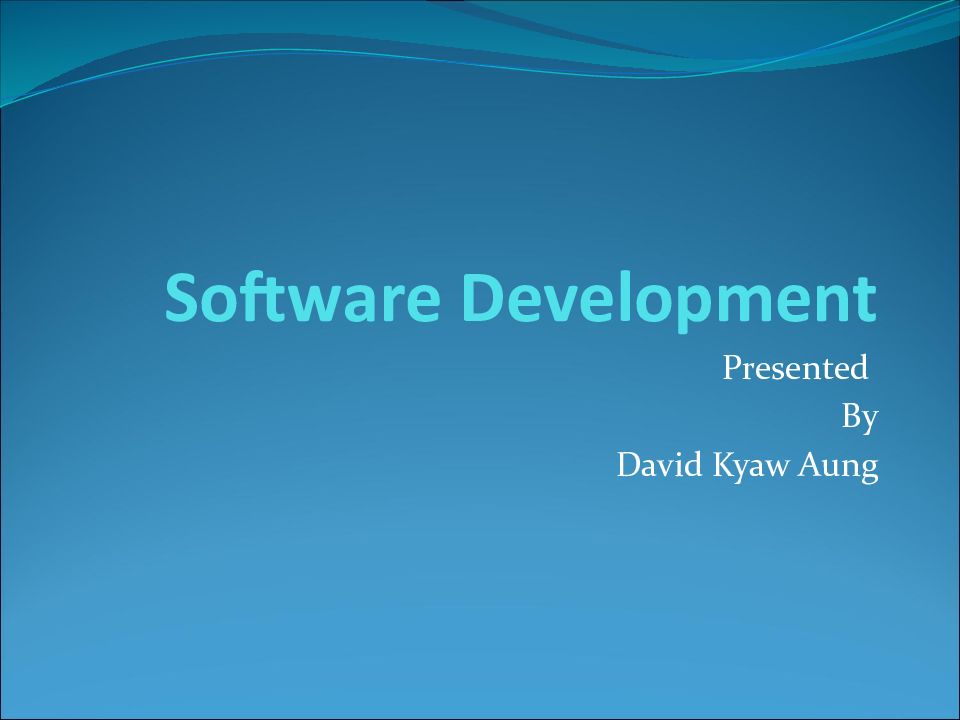 Software Development

Presented
By
David Kyaw Aung